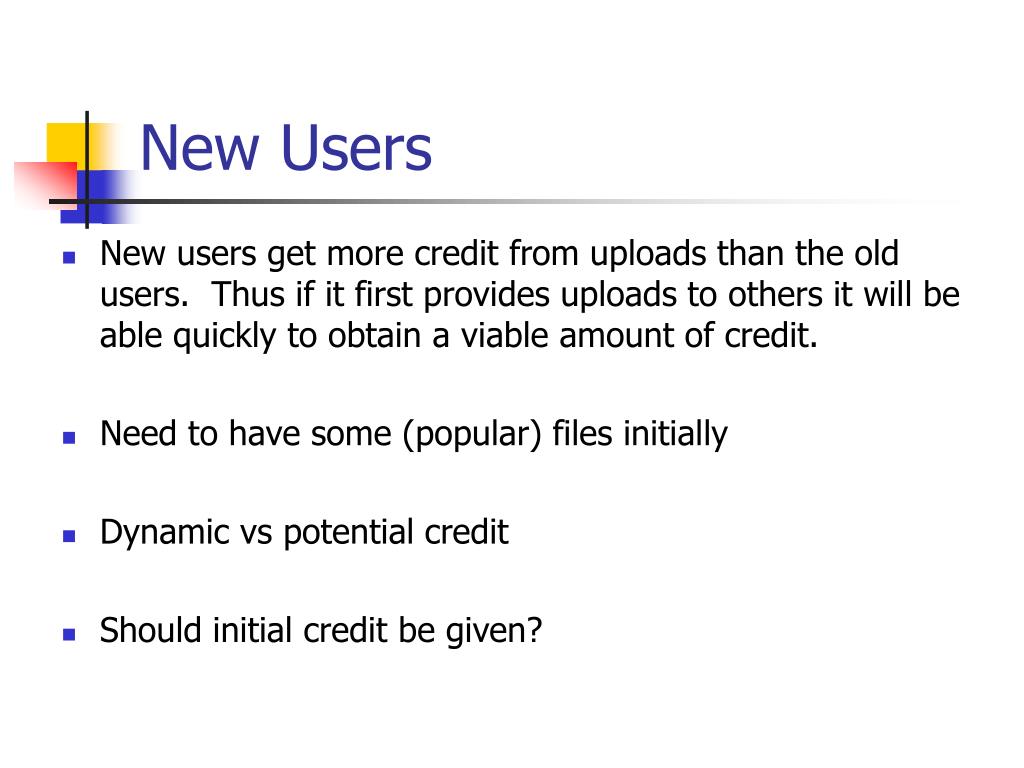 New Users

- New users get more credit from uploads than the old users. Thus if it first provides uploads to others it will be able quickly to obtain a viable amount of credit.

- Need to have some (popular) files initially

- Dynamic vs potential credit

- Should initial credit be given?